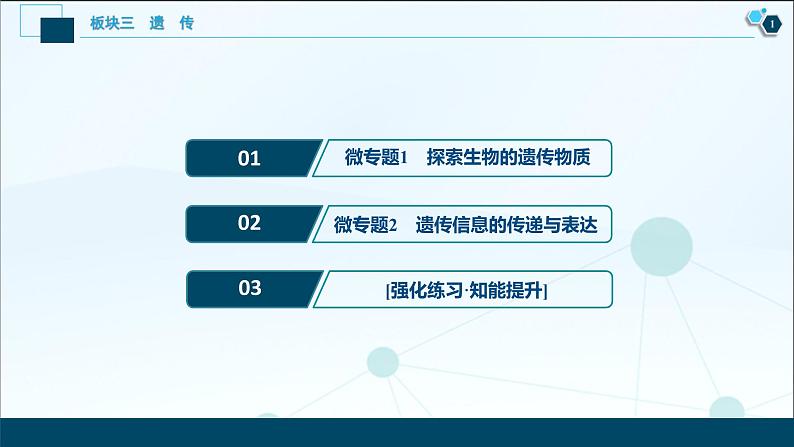 板块三　遗　传

1

01　微专题1　探索生物的遗传物质

02　微专题2　遗传信息的传递与表达

03　[强化练习·知能提升]